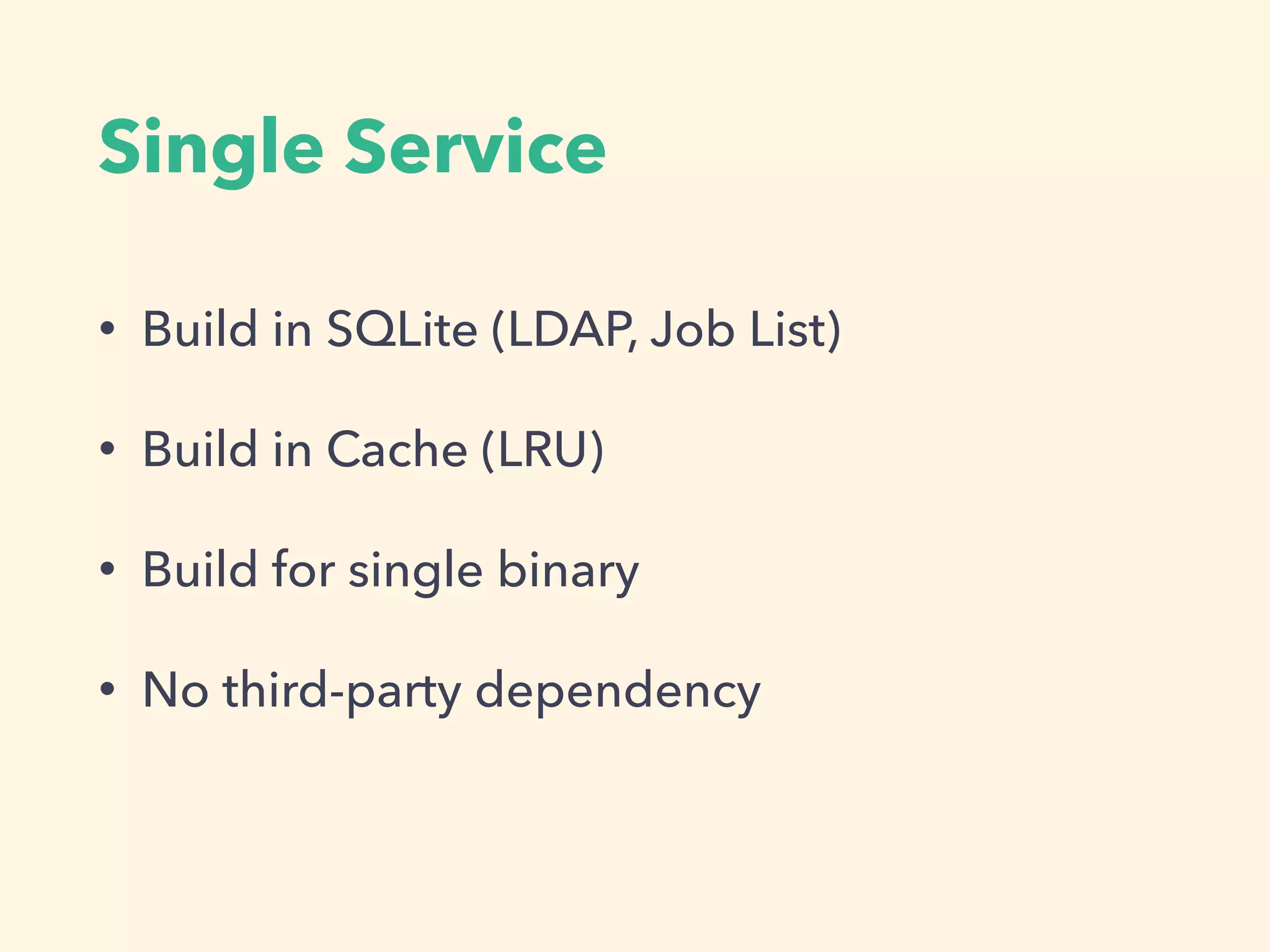 Single Service

• Build in SQLite (LDAP, Job List)

• Build in Cache (LRU)

• Build for single binary

• No third-party dependency